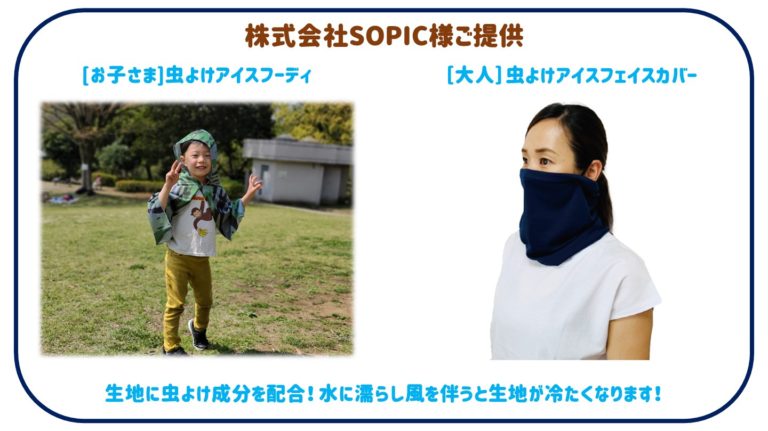 株式会社SOPIC様ご提供

[お子さま]虫よけアイスフーディ

[大人]虫よけアイスフェイスカバー

生地に虫よけ成分を配合！水に濡らし風を伴うと生地が冷たくなります！